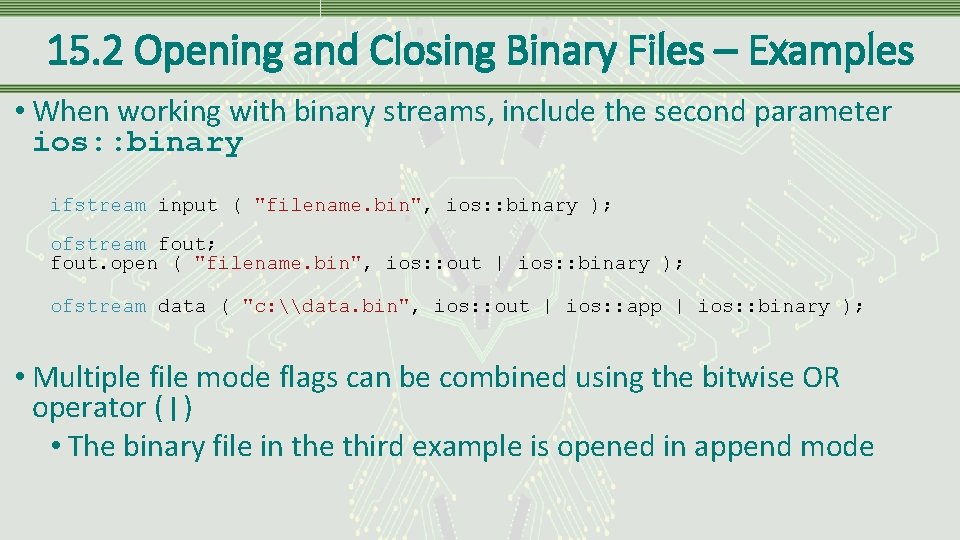 15.2 Opening and Closing Binary Files – Examples

• When working with binary streams, include the second parameter ios::binary

ifstream input ( "filename.bin", ios::binary );

ofstream fout;
fout.open ( "filename.bin", ios::out | ios::binary );

ofstream data ( "c:\\data.bin", ios::out | ios::app | ios::binary );

• Multiple file mode flags can be combined using the bitwise OR operator (|)
• The binary file in the third example is opened in append mode